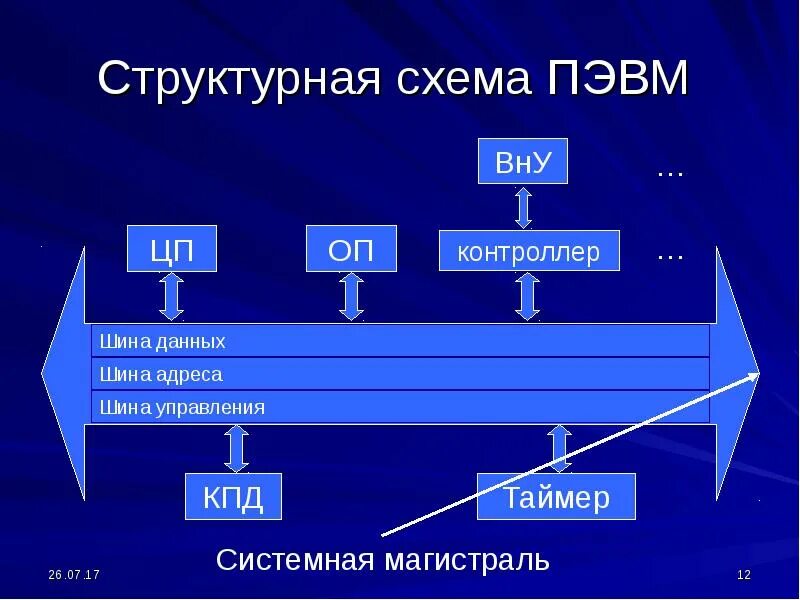 Структурная схема ПЭВМ

ВнУ

…

ЦП

ОП

контроллер

…

Шина данных

Шина адреса

Шина управления

КПД

Таймер

Системная магистраль

26.07.17

12